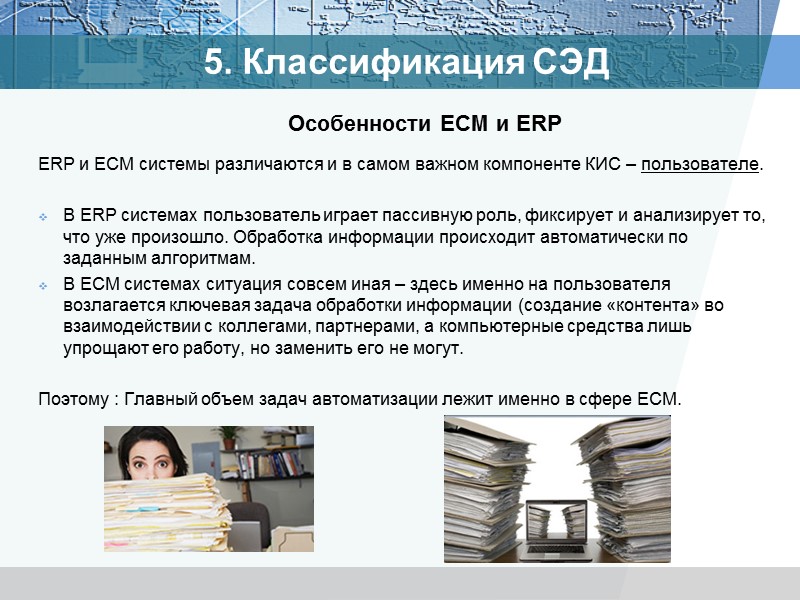 5. Классификация СЭД

Особенности ECM и ERP

ERP и ECM системы различаются и в самом важном компоненте КИС – пользователе.

В ERP системах пользователь играет пассивную роль, фиксирует и анализирует то, что уже произошло. Обработка информации происходит автоматически по заданным алгоритмам.

В ECM системах ситуация совсем иная – здесь именно на пользователя возлагается ключевая задача обработки информации (создание «контента» во взаимодействии с коллегами, партнерами, а компьютерные средства лишь упрощают его работу, но заменить его не могут.

Поэтому : Главный объем задач автоматизации лежит именно в сфере ECM.